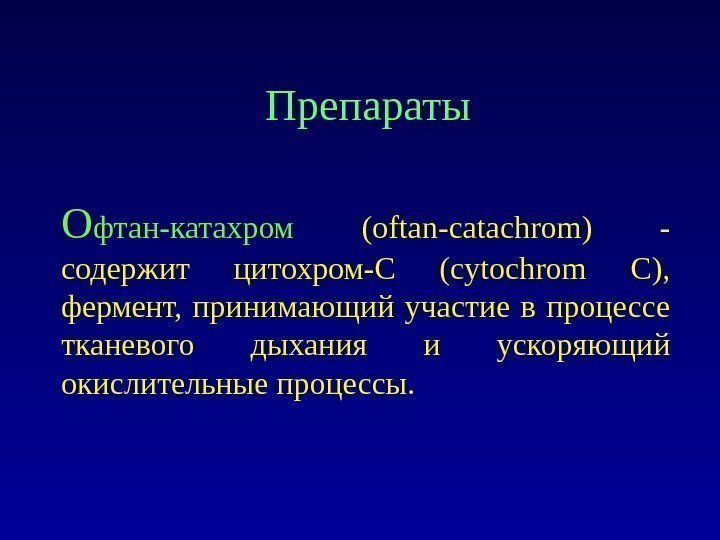 Препараты

Офтан-катахром (oftan-catachrom) - содержит цитохром-С (cytochrom C), фермент, принимающий участие в процессе тканевого дыхания и ускоряющий окислительные процессы.